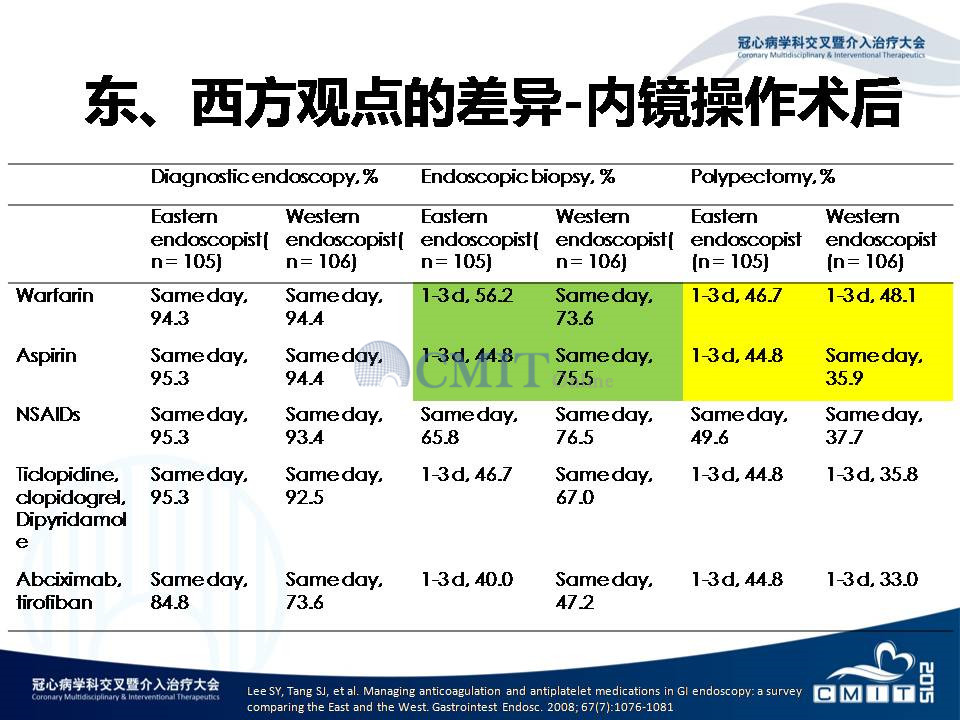 冠心病学科交叉暨介入治疗大会
Coronary Multidisciplinary & Interventional Therapeutics

东、西方观点的差异-内镜操作术后

| | Diagnostic endoscopy, % | | Endoscopic biopsy, % | | Polypectomy, % | |
|---|---|---|---|---|---|---|
| | Eastern endoscopist( n= 105) | Western endoscopist( n= 106) | Eastern endoscopist( n= 105) | Western endoscopist( n= 106) | Eastern endoscopist (n= 105) | Western endoscopist (n= 106) |
| Warfarin | Same day, 94.3 | Same day, 94.4 | 1-3 d, 56.2 | Same day, 73.6 | 1-3 d, 46.7 | 1-3 d, 48.1 |
| Aspirin | Same day, 95.3 | Same day, 94.4 | 1-3 d, 44.8 | Same day, 75.5 | 1-3 d, 44.8 | Same day, 35.9 |
| NSAIDs | Same day, 95.3 | Same day, 93.4 | Same day, 65.8 | Same day, 76.5 | Same day, 49.6 | Same day, 37.7 |
| Ticlopidine, clopidogrel, Dipyridamole | Same day, 95.3 | Same day, 92.5 | 1-3 d, 46.7 | Same day, 67.0 | 1-3 d, 44.8 | 1-3 d, 35.8 |
| Abciximab, tirofiban | Same day, 84.8 | Same day, 73.6 | 1-3 d, 40.0 | Same day, 47.2 | 1-3 d, 44.8 | 1-3 d, 33.0 |

CMIT

冠心病学科交叉暨介入治疗大会
Coronary Multidisciplinary & Interventional Therapeutics

Lee SY, Tang SJ, et al. Managing anticoagulation and antiplatelet medications in GI endoscopy: a survey comparing the East and the West. Gastrointest Endosc. 2008; 67(7):1076-1081

CMIT 2015